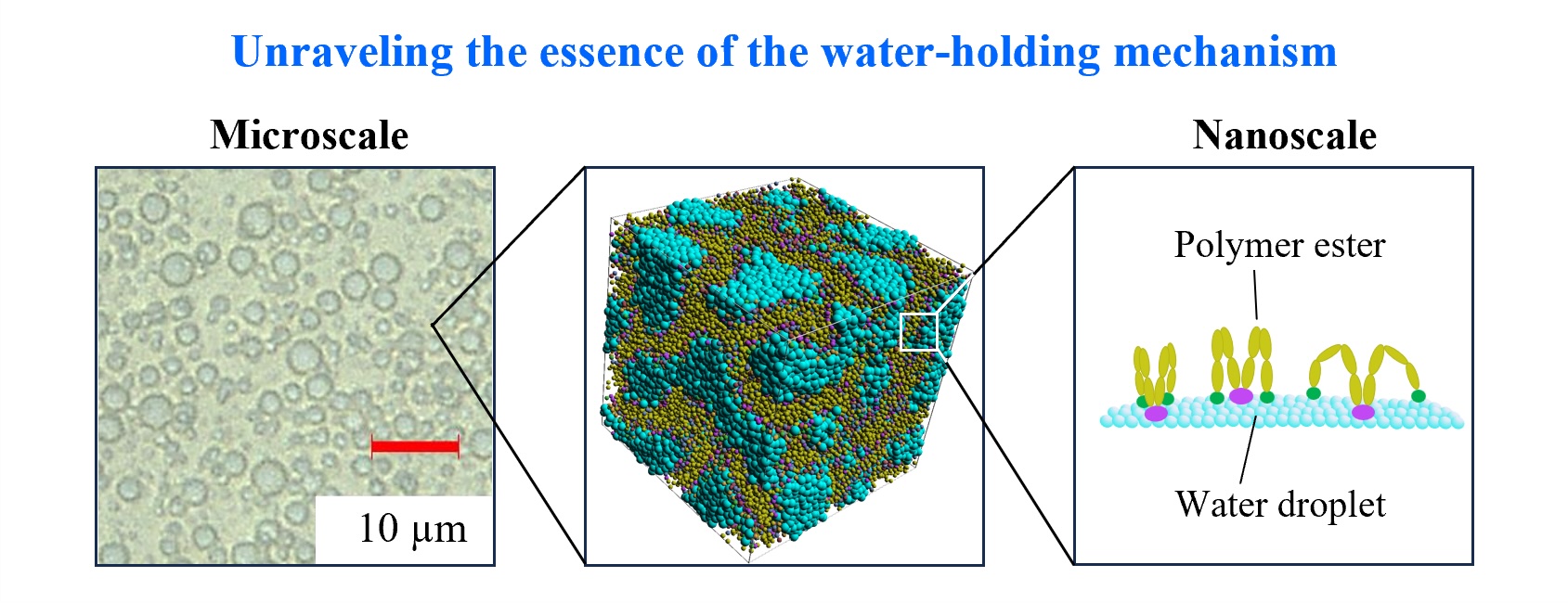 Unraveling the essence of the water-holding mechanism

Microscale

10 μm

Nanoscale

Polymer ester

Water droplet